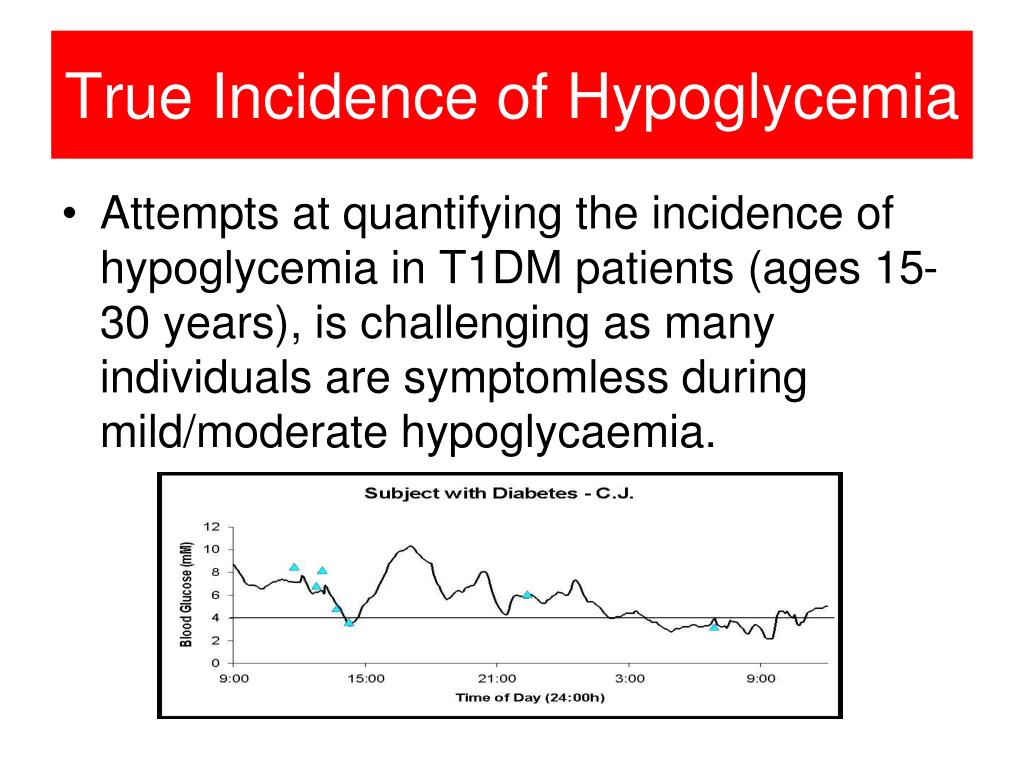 True Incidence of Hypoglycemia

• Attempts at quantifying the incidence of hypoglycemia in T1DM patients (ages 15-30 years), is challenging as many individuals are symptomless during mild/moderate hypoglycaemia.

Subject with Diabetes - C.J.

Blood Glucose (mM)

12
10
8
6
4
2
0

9:00 15:00 21:00 3:00 9:00

Time of Day (24:00h)